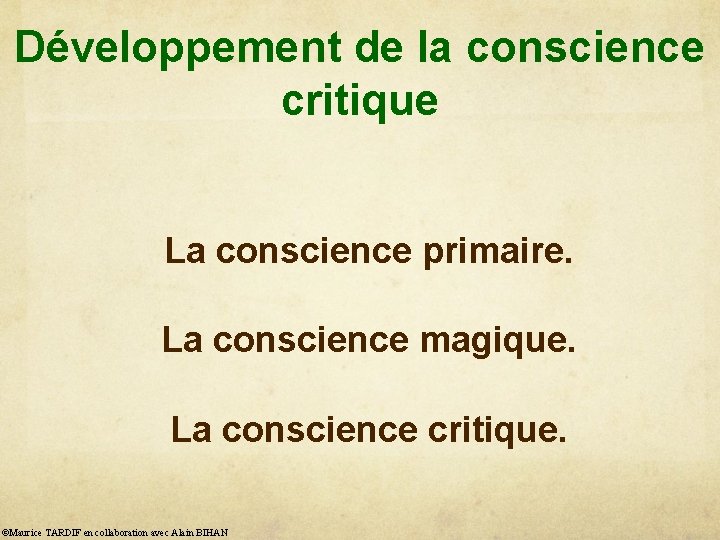 Développement de la conscience critique

La conscience primaire.

La conscience magique.

La conscience critique.

©Maurice TARDIF en collaboration avec Alain BIHAN